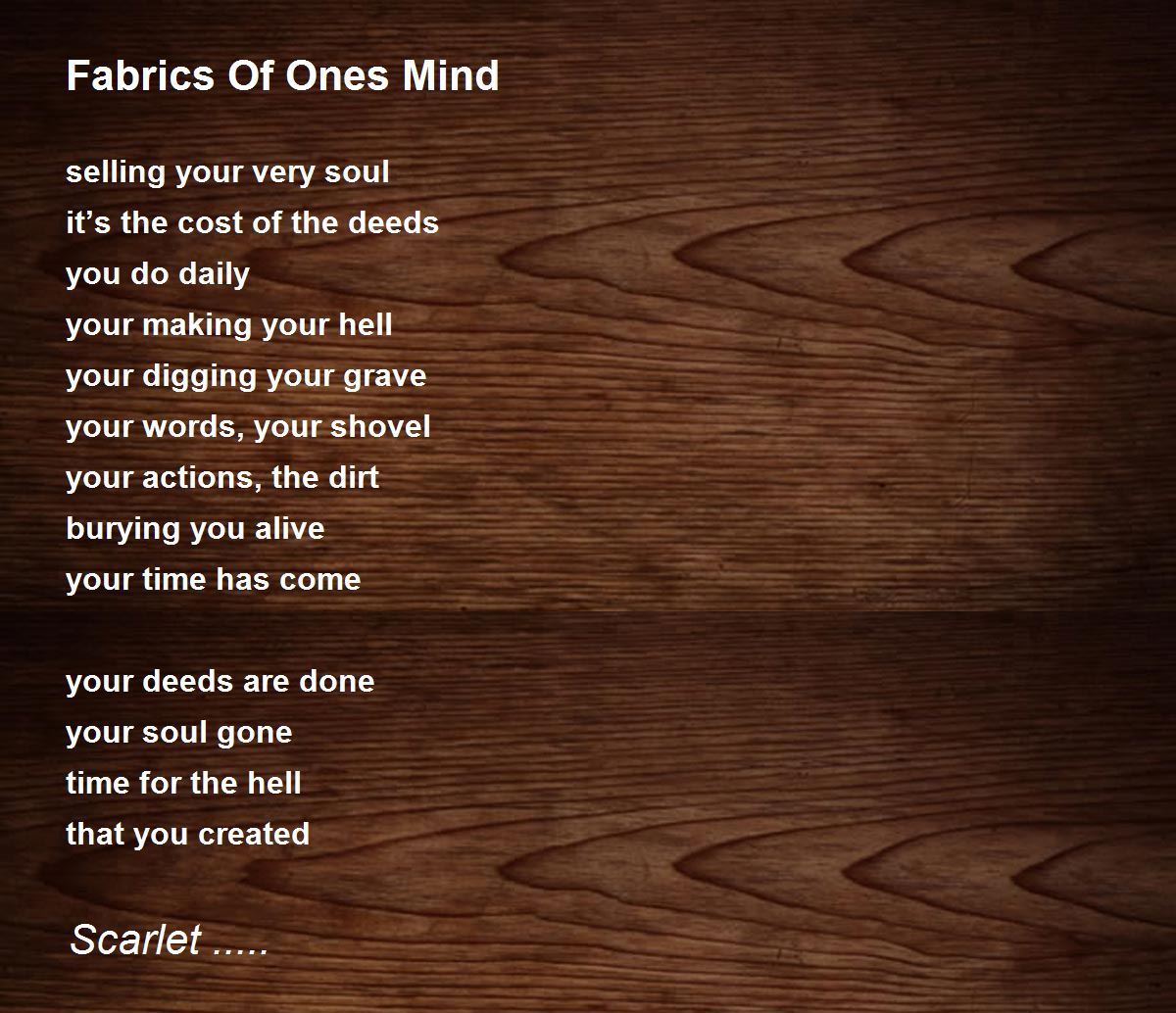 Fabrics Of Ones Mind

selling your very soul
it’s the cost of the deeds
you do daily
your making your hell
your digging your grave
your words, your shovel
your actions, the dirt
burying you alive
your time has come

your deeds are done
your soul gone
time for the hell
that you created

Scarlet .....